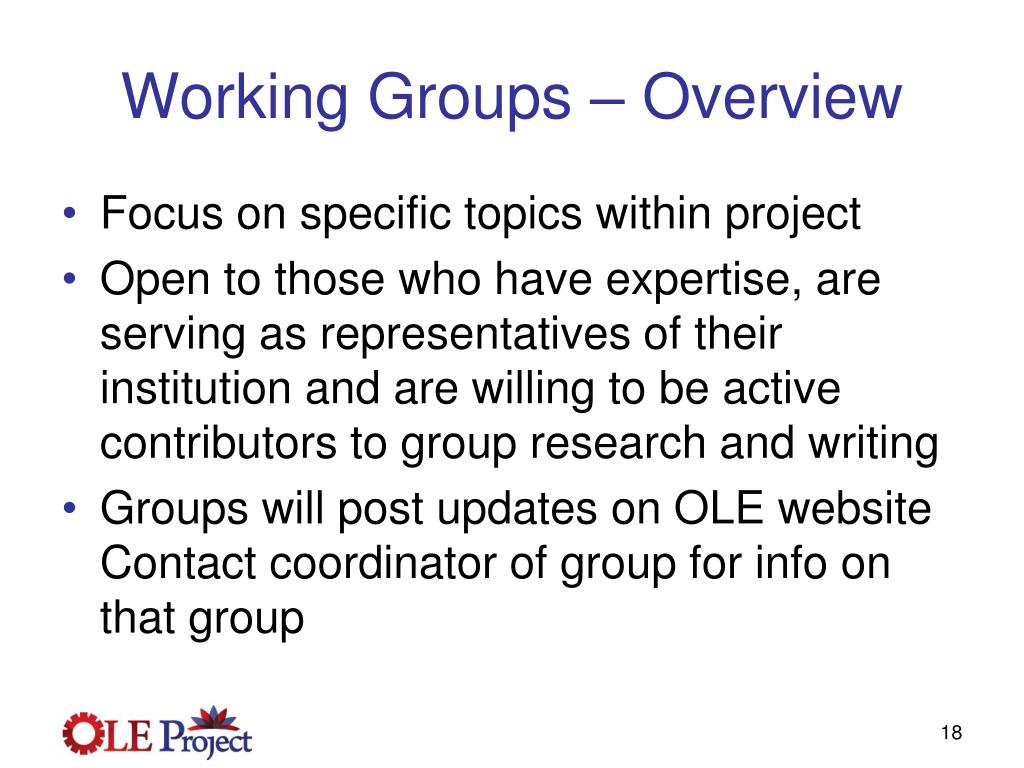 Working Groups – Overview

• Focus on specific topics within project
• Open to those who have expertise, are serving as representatives of their institution and are willing to be active contributors to group research and writing
• Groups will post updates on OLE website Contact coordinator of group for info on that group

OLE Project

18